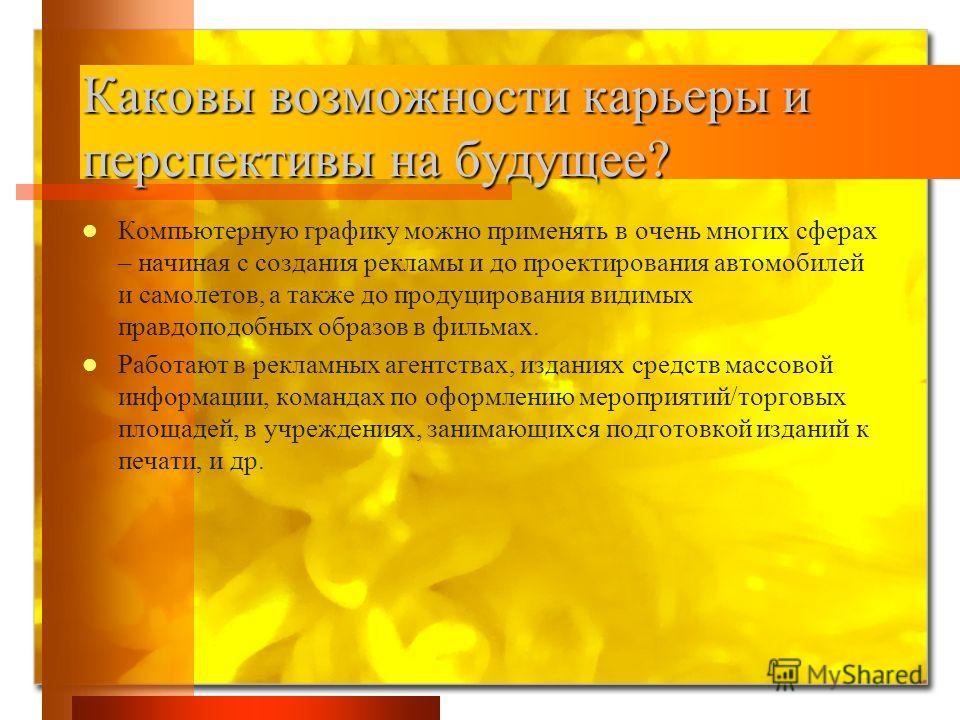 Каковы возможности карьеры и перспективы на будущее?

Компьютерную графику можно применять в очень многих сферах – начиная с создания рекламы и до проектирования автомобилей и самолетов, а также до продуцирования видимых правдоподобных образов в фильмах.

Работают в рекламных агентствах, изданиях средств массовой информации, командах по оформлению мероприятий/торговых площадей, в учреждениях, занимающихся подготовкой изданий к печати, и др.

MyShared